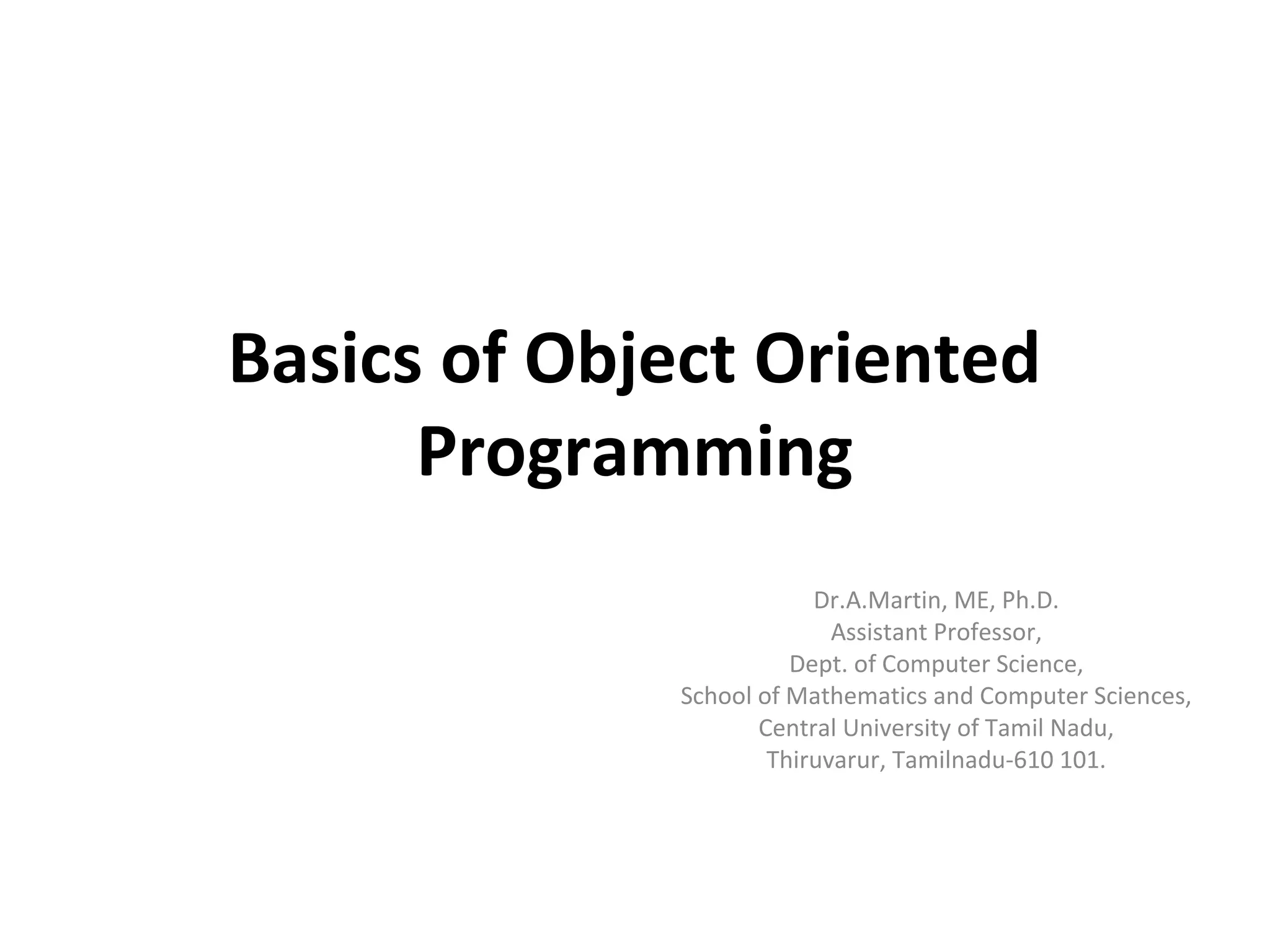 Basics of Object Oriented Programming

Dr.A.Martin, ME, Ph.D.
Assistant Professor,
Dept. of Computer Science,
School of Mathematics and Computer Sciences,
Central University of Tamil Nadu,
Thiruvarur, Tamilnadu-610 101.